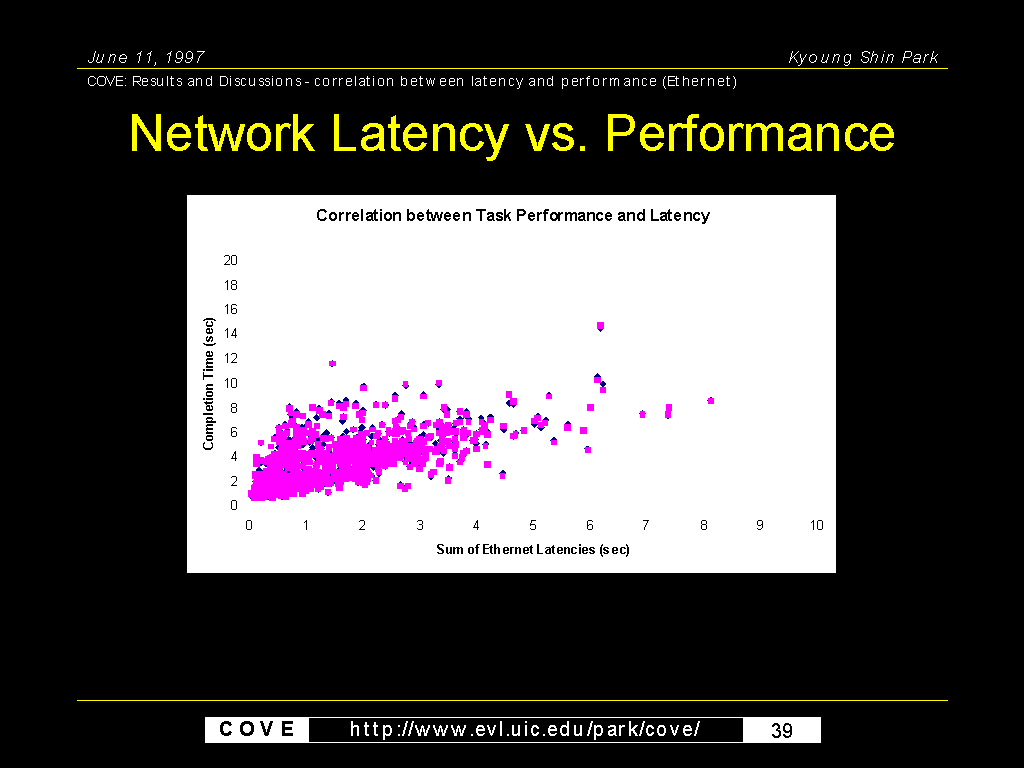 June 11, 1997

Kyoung Shin Park

COVE: Results and Discussions - correlation between latency and performance (Ethernet)

Network Latency vs. Performance

Correlation between Task Performance and Latency

Completion Time (sec)

20
18
16
14
12
10
8
6
4
2
0

0 1 2 3 4 5 6 7 8 9 10

Sum of Ethernet Latencies (sec)

COVE

http://www.evl.uic.edu/park/cove/

39